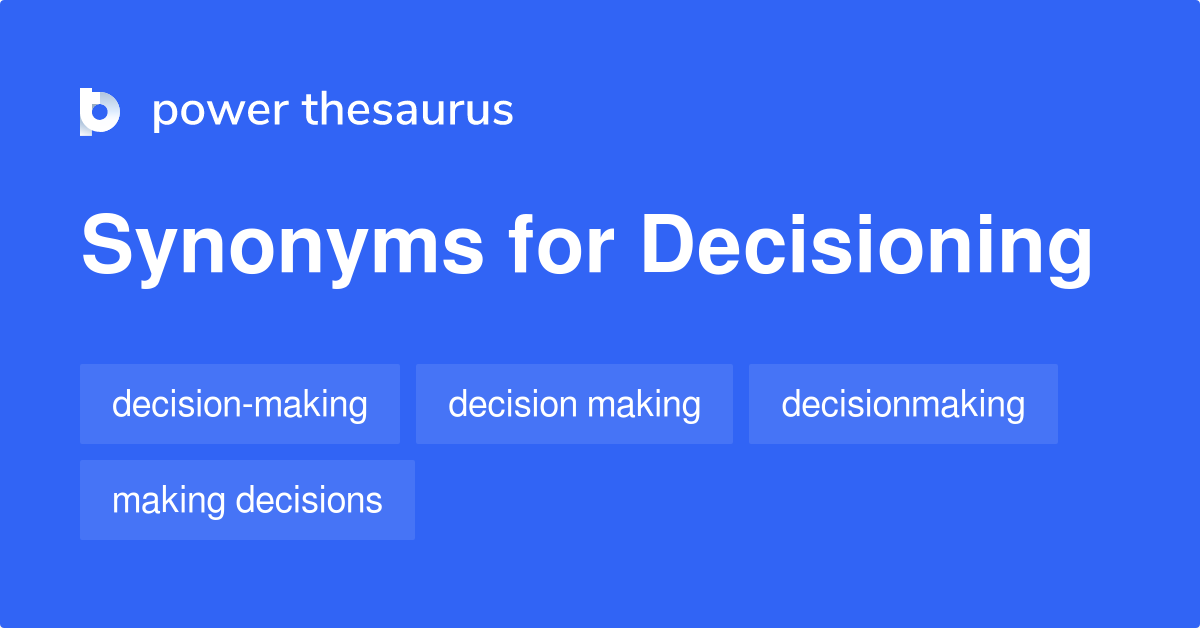 power thesaurus

Synonyms for Decisioning

decision-making

decision making

decisionmaking

making decisions